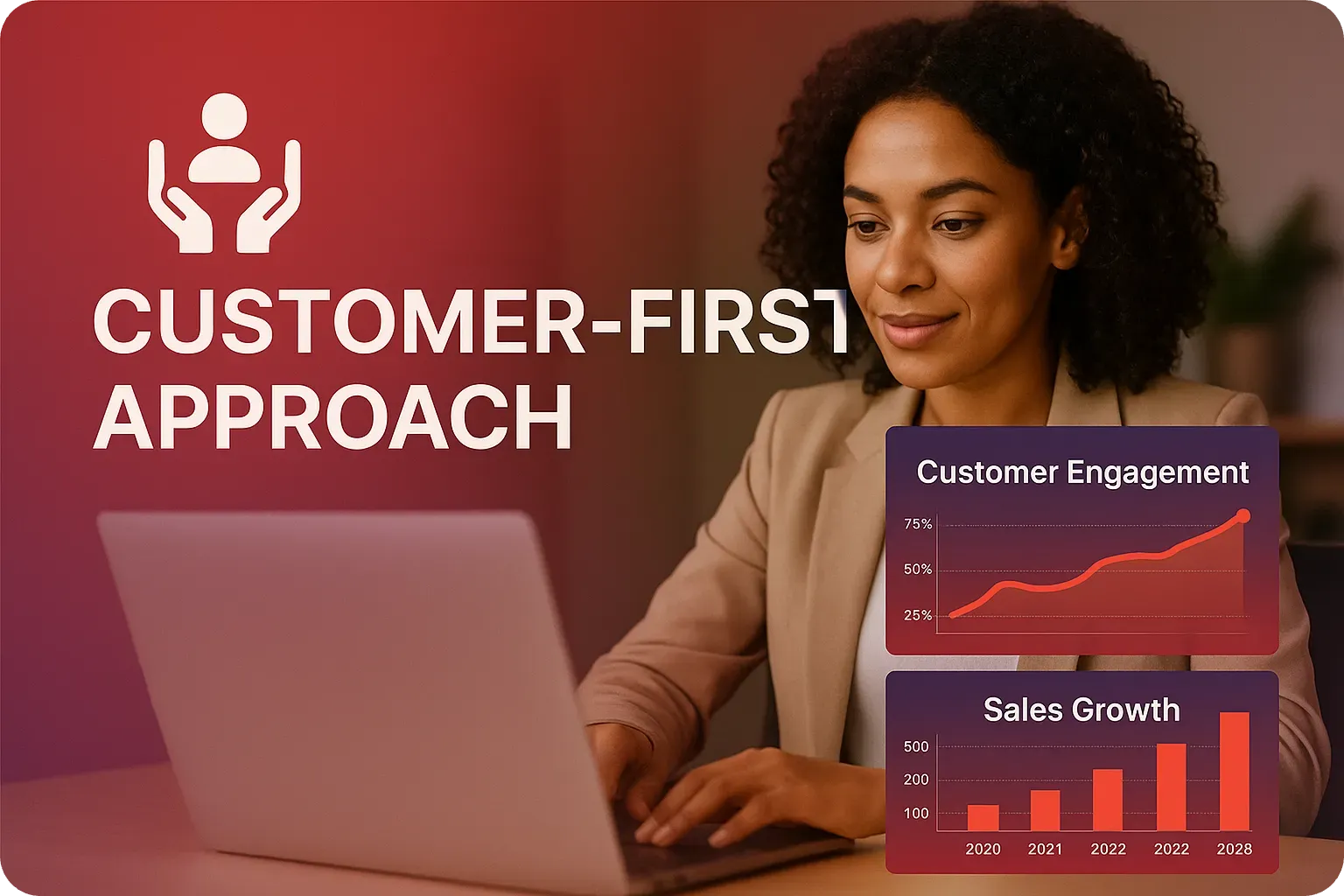 CUSTOMER-FIRST APPROACH

Customer Engagement

75%
50%
25%

Sales Growth

500
200
100

2020 2021 2022 2022 2028